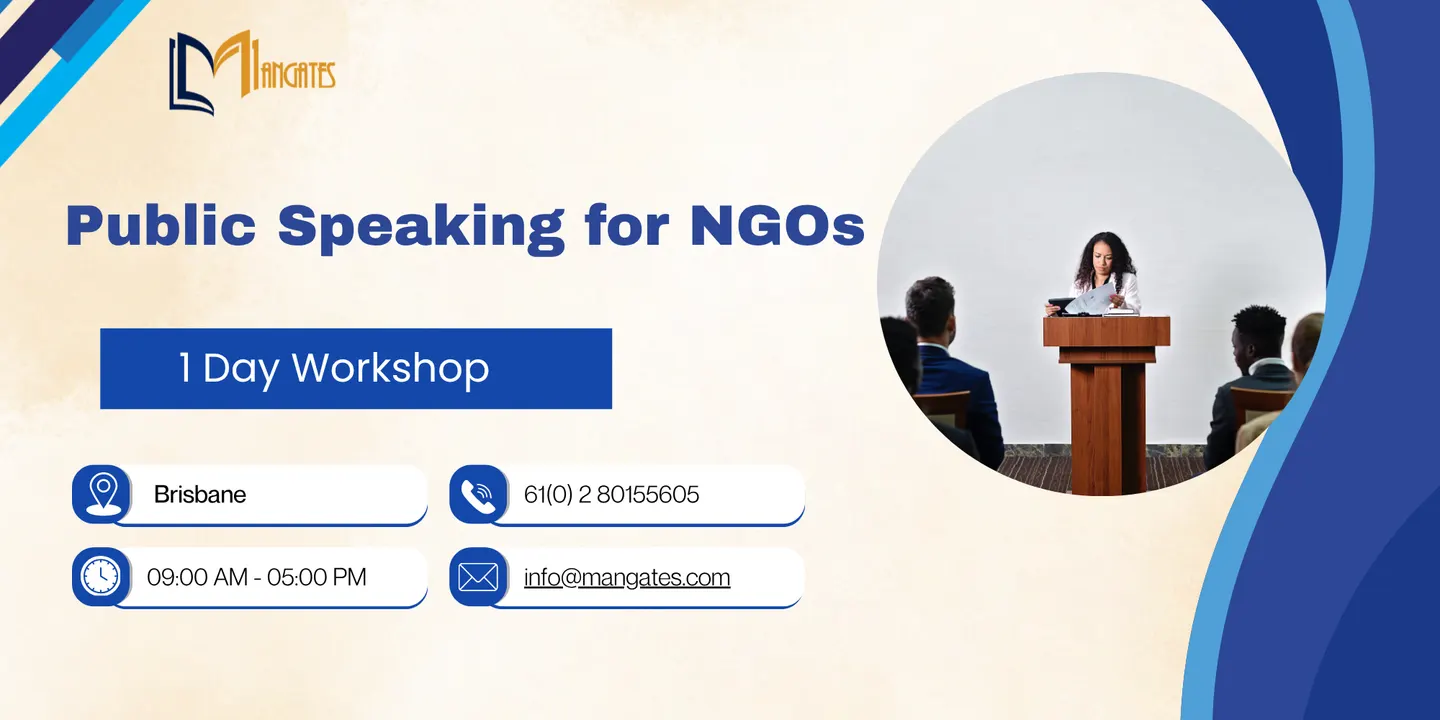 MANGATES

Public Speaking for NGOs

1 Day Workshop

Brisbane

61(0) 2 80155605

09:00 AM - 05:00 PM

info@mangates.com